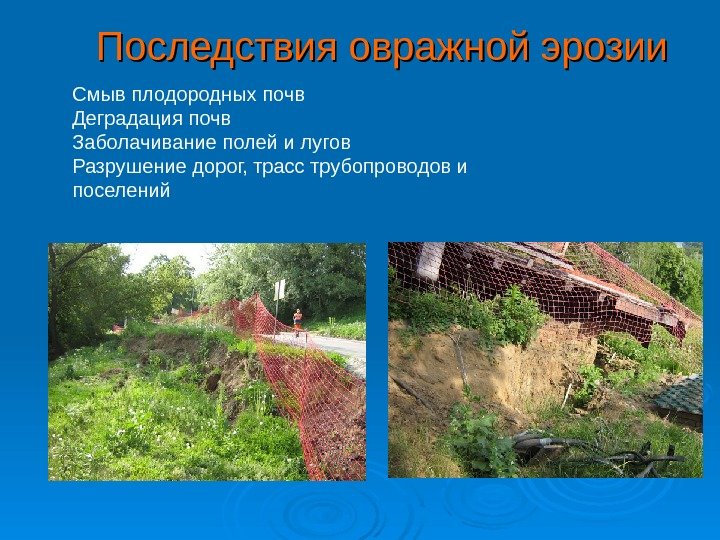 Последствия овражной эрозии

Смыв плодородных почв
Деградация почв
Заболачивание полей и лугов
Разрушение дорог, трасс трубопроводов и поселений